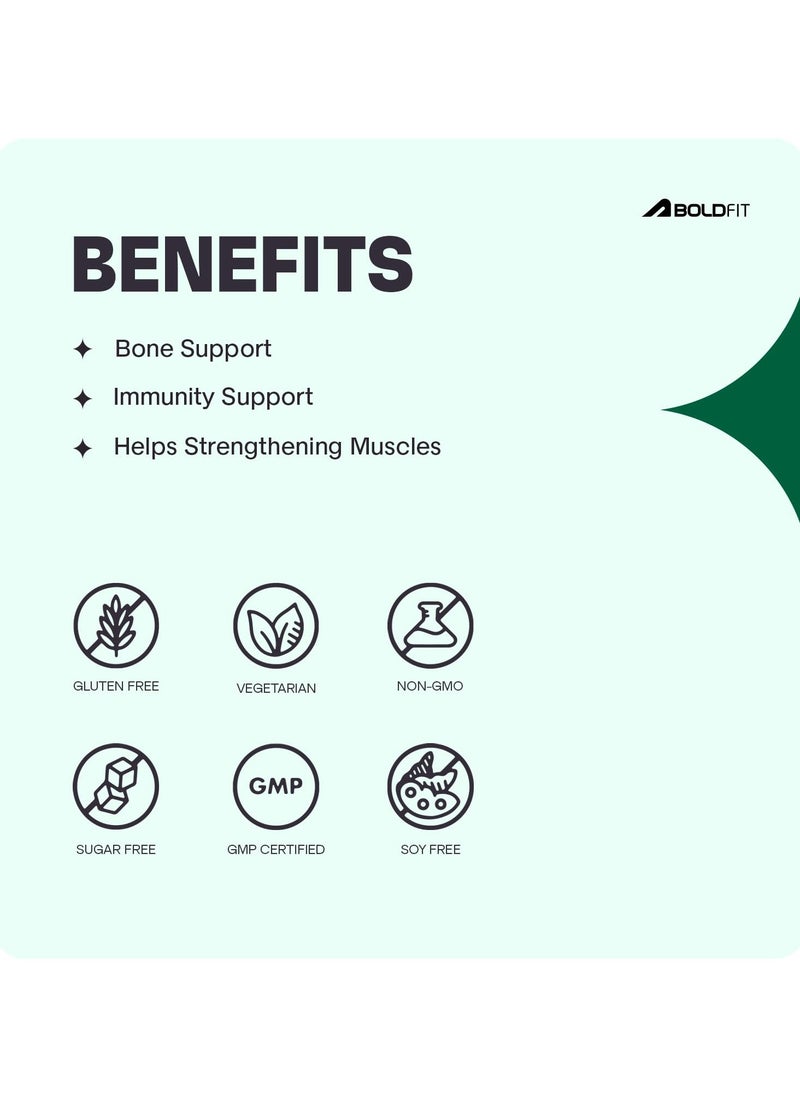 BOLDFIT

BENEFITS

✦ Bone Support
✦ Immunity Support
✦ Helps Strengthening Muscles

GLUTEN FREE
VEGETARIAN
NON-GMO

SUGAR FREE
GMP
GMP CERTIFIED
SOY FREE